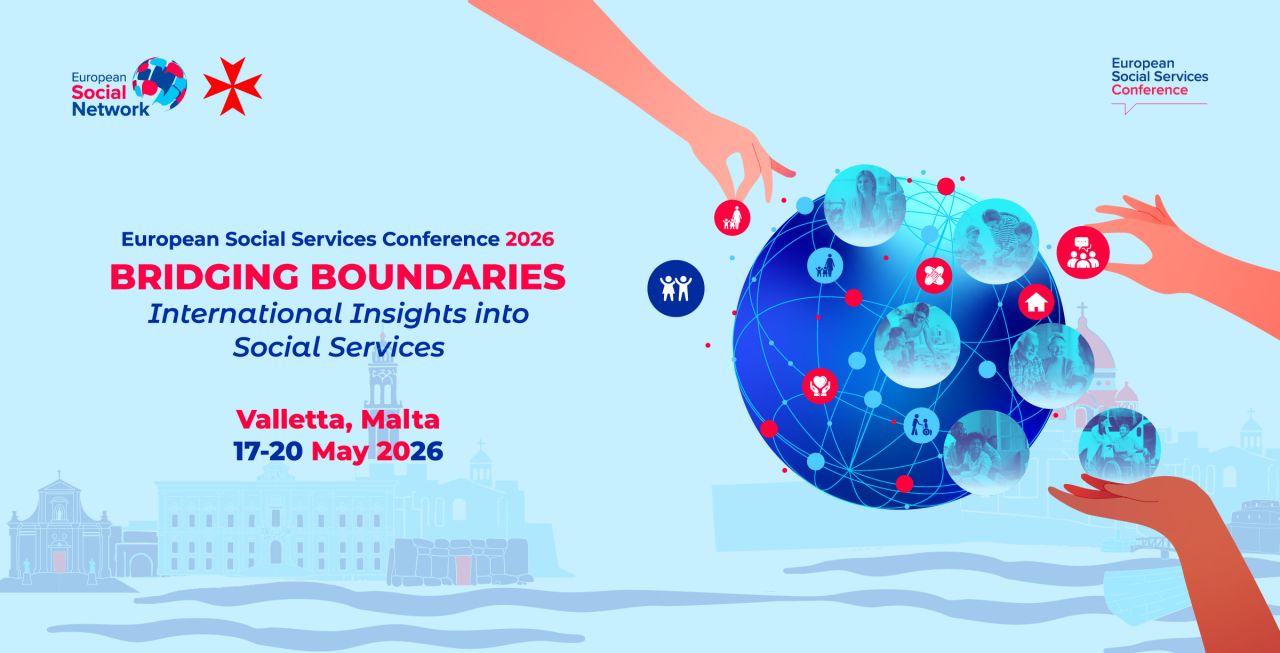 European Social Network

European Social Services Conference

European Social Services Conference 2026

BRIDGING BOUNDARIES

International Insights into Social Services

Valletta, Malta

17-20 May 2026